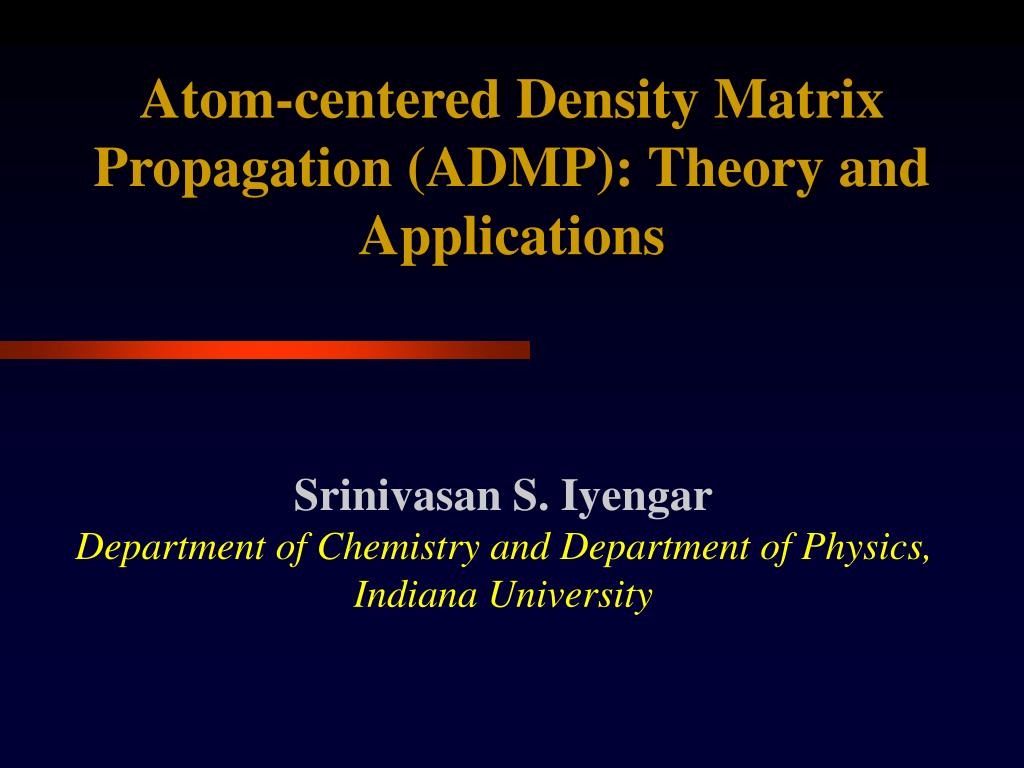 Atom-centered Density Matrix Propagation (ADMP): Theory and Applications

Srinivasan S. Iyengar
Department of Chemistry and Department of Physics, Indiana University